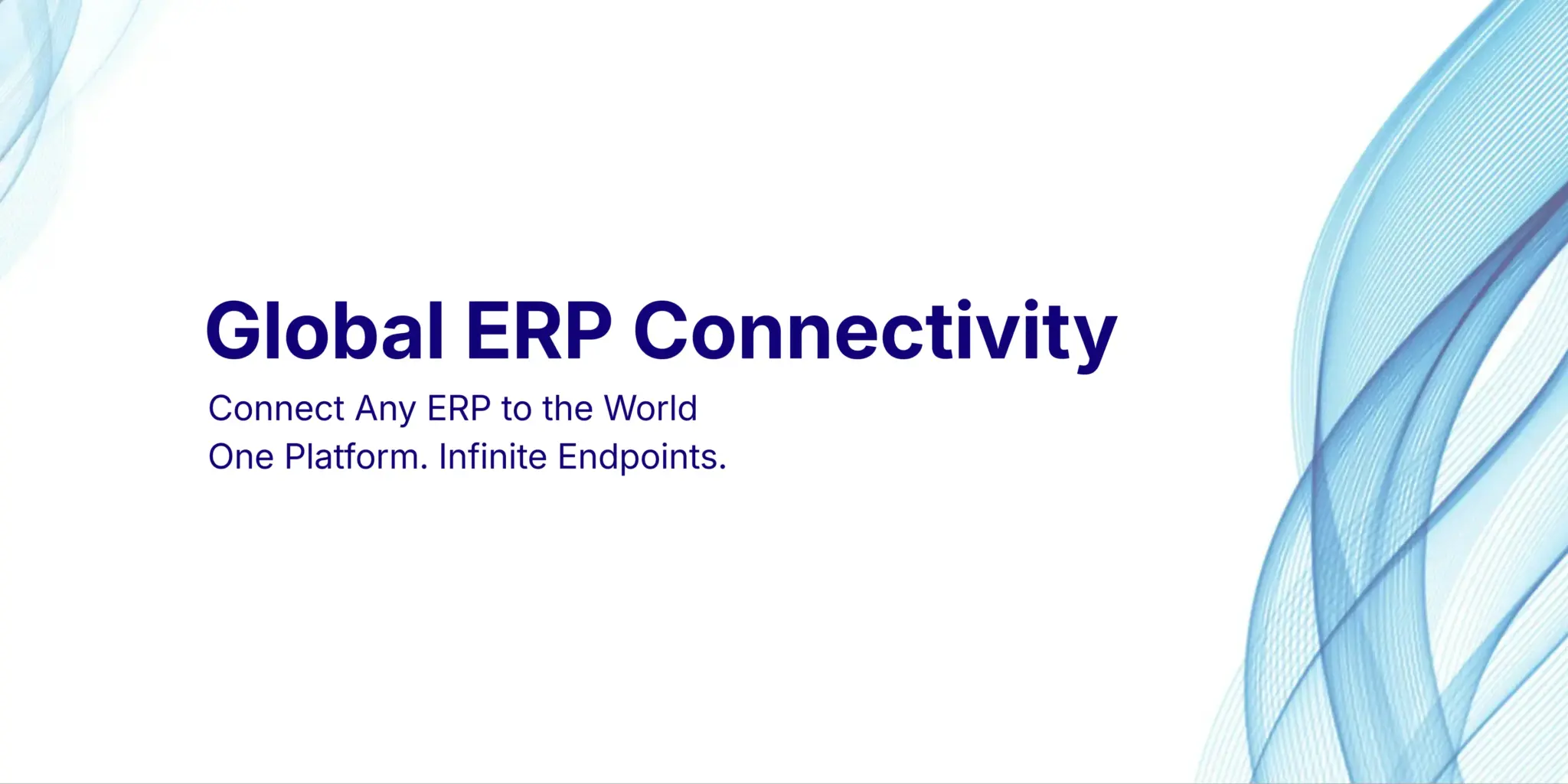 Global ERP Connectivity

Connect Any ERP to the World
One Platform. Infinite Endpoints.